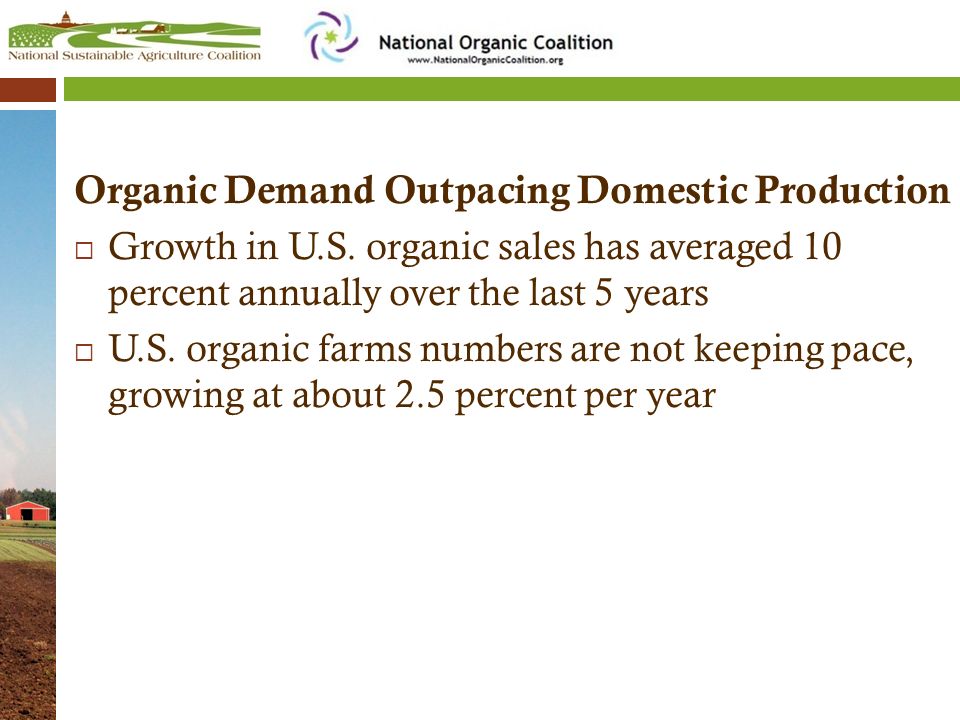 National Sustainable Agriculture Coalition

National Organic Coalition
www.NationalOrganicCoalition.org

Organic Demand Outpacing Domestic Production

□ Growth in U.S. organic sales has averaged 10 percent annually over the last 5 years

□ U.S. organic farms numbers are not keeping pace, growing at about 2.5 percent per year